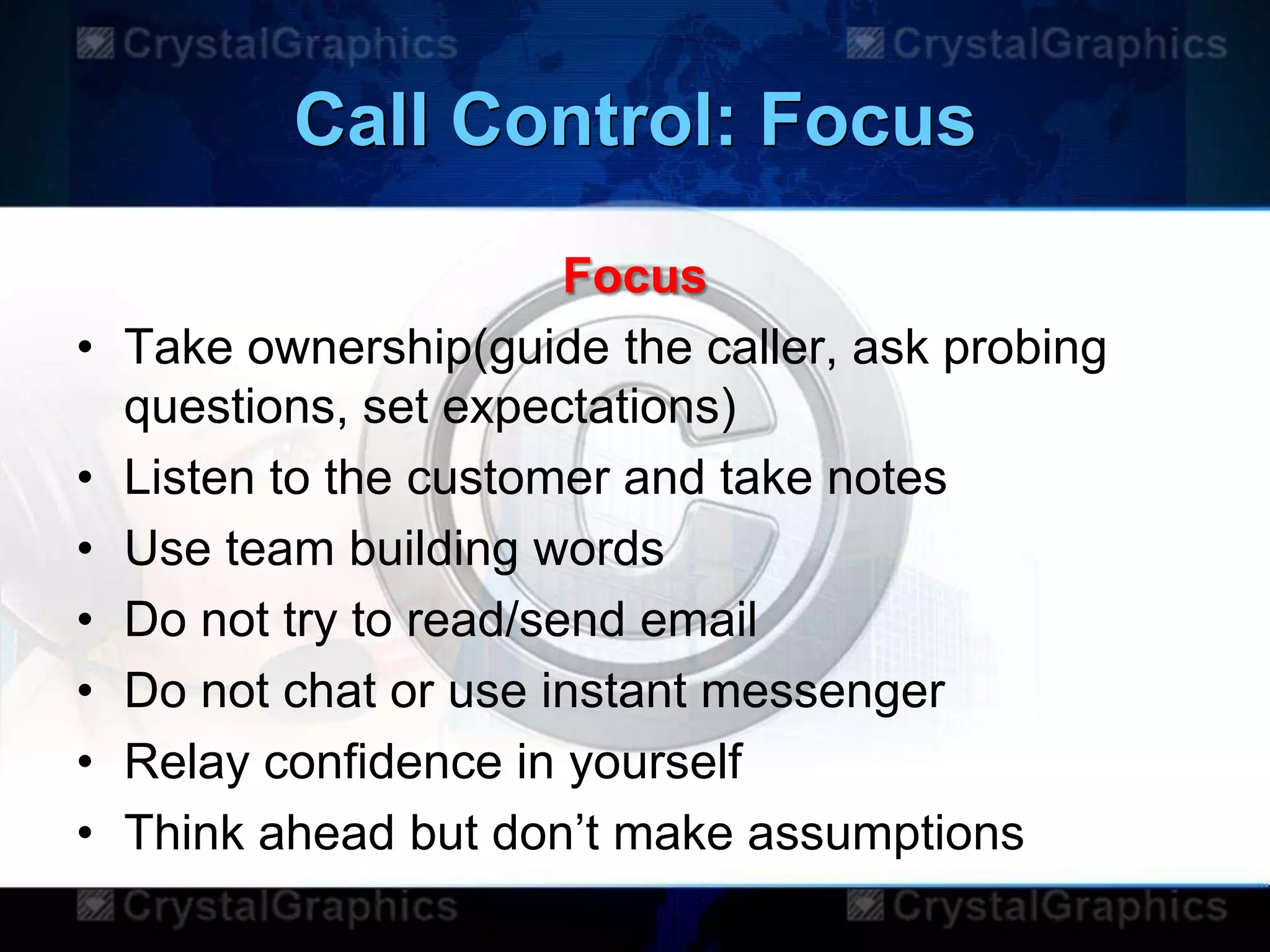 CrystalGraphics CrystalGraphics

Call Control: Focus

Focus

• Take ownership(guide the caller, ask probing questions, set expectations)
• Listen to the customer and take notes
• Use team building words
• Do not try to read/send email
• Do not chat or use instant messenger
• Relay confidence in yourself
• Think ahead but don’t make assumptions

CrystalGraphics CrystalGraphics